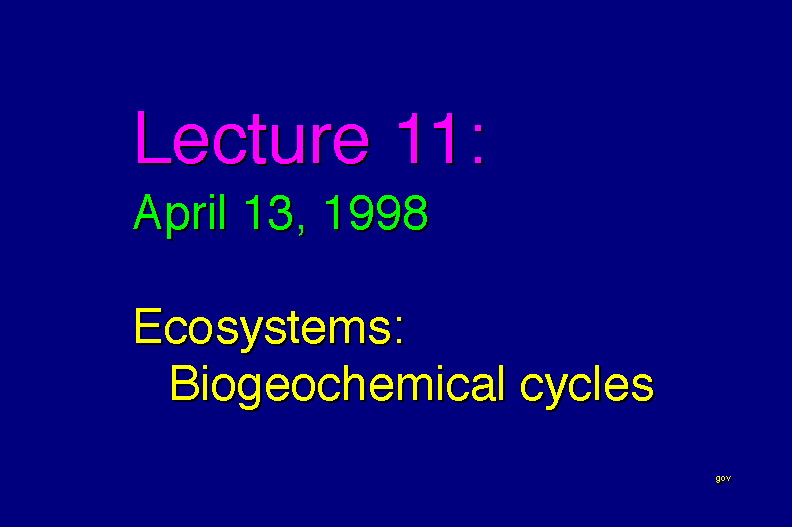 Lecture 11:

April 13, 1998

Ecosystems:
Biogeochemical cycles

gov